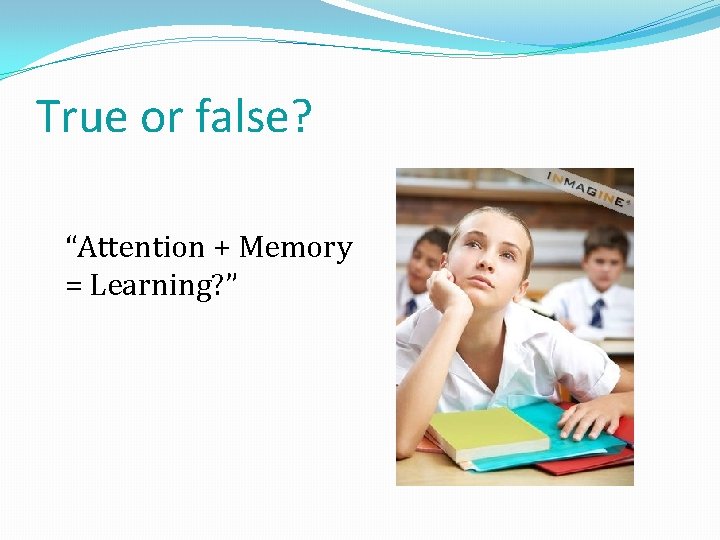 True or false?

“Attention + Memory = Learning?”

INMAGINE